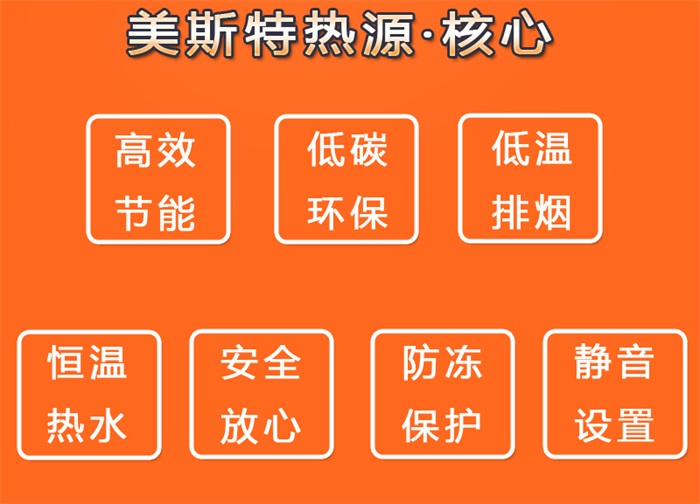 美斯特热源·核心

高效节能

低碳环保

低温排烟

恒温热水

安全放心

防冻保护

静音设置